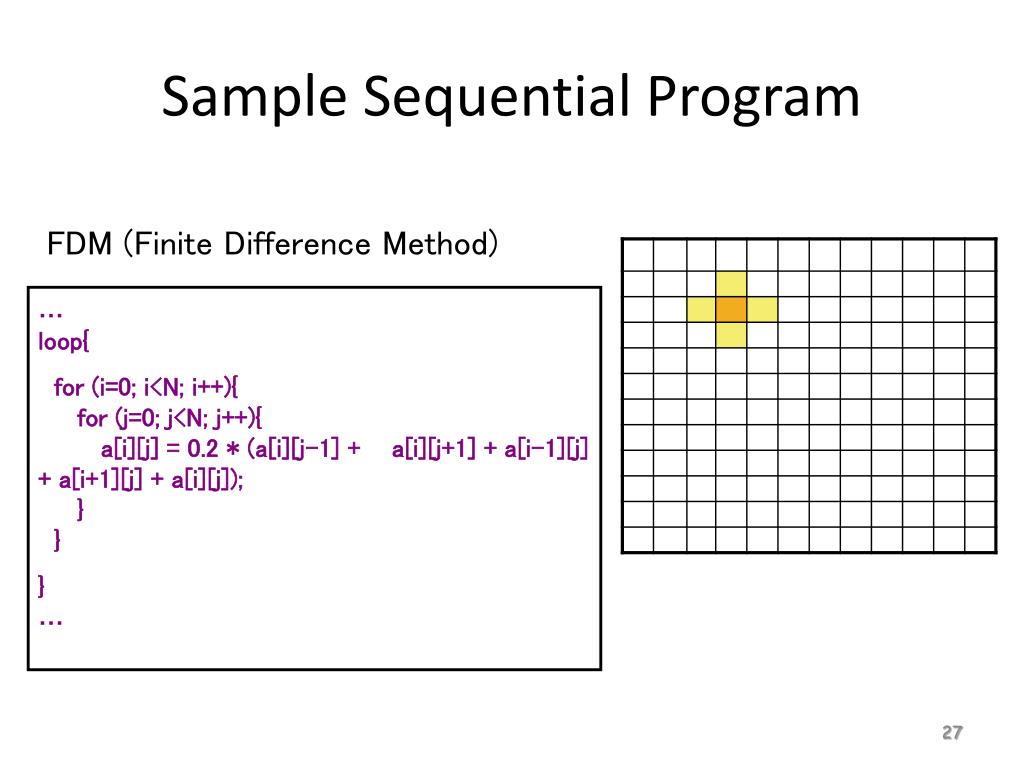 Sample Sequential Program

FDM (Finite Difference Method)

…
loop{

for (i=0; i<N; i++){
for (j=0; j<N; j++){
a[i][j] = 0.2 * (a[i][j-1] + a[i][j+1] + a[i-1][j] + a[i+1][j] + a[i][j]);
}
}

}
…

27